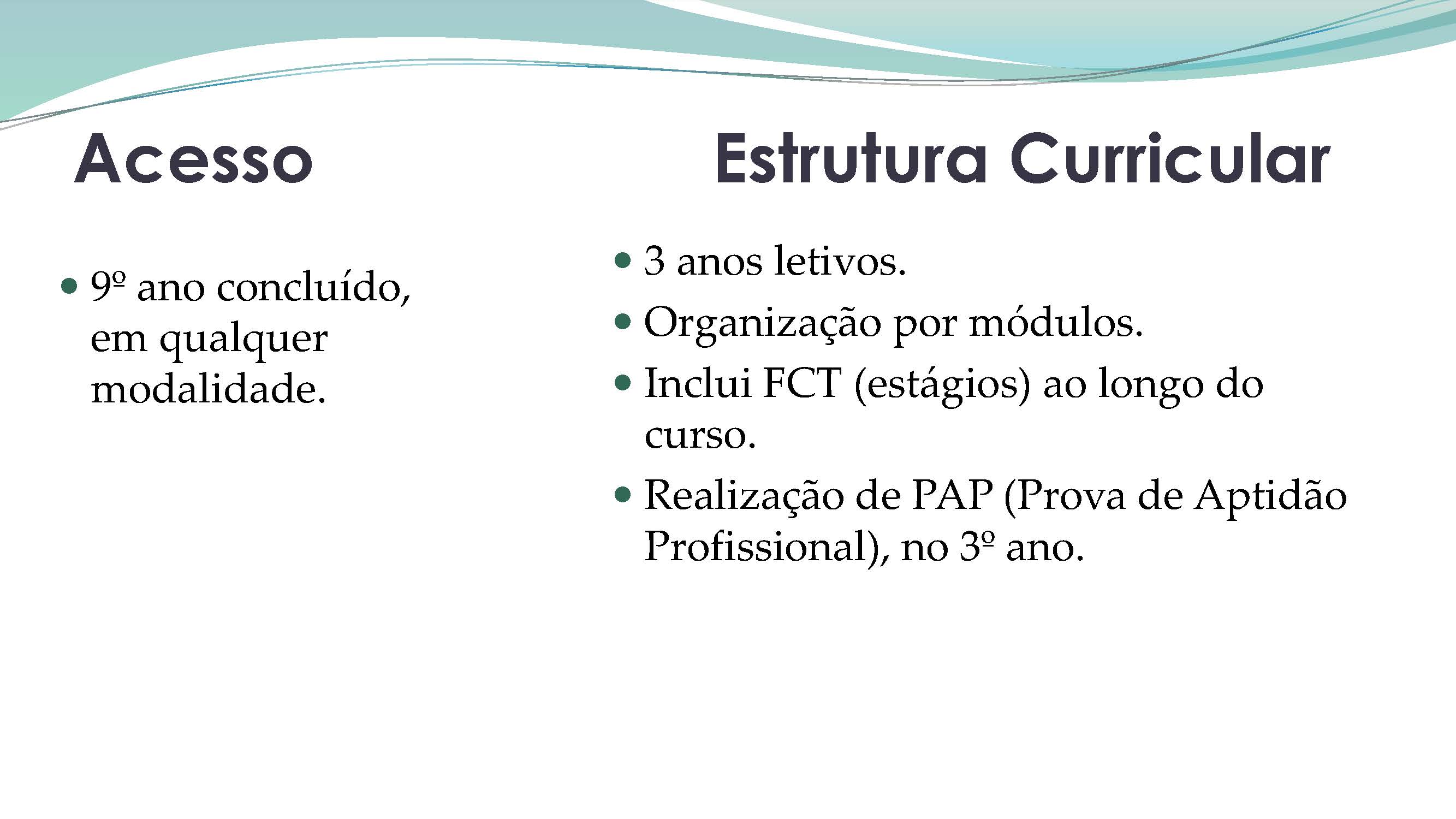 Acesso

• 9º ano concluído, em qualquer modalidade.

Estrutura Curricular

• 3 anos letivos.
• Organização por módulos.
• Inclui FCT (estágios) ao longo do curso.
• Realização de PAP (Prova de Aptidão Profissional), no 3º ano.